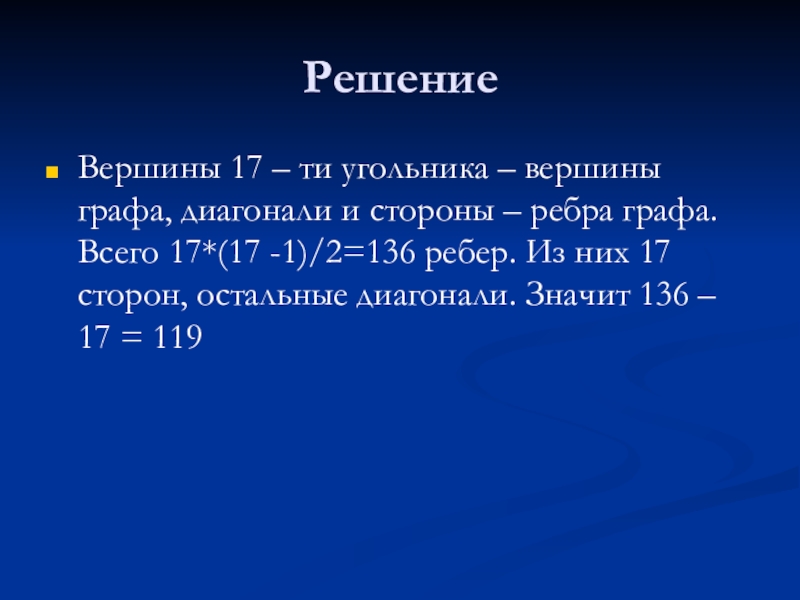 Решение

Вершины 17 – ти угольника – вершины графа, диагонали и стороны – ребра графа. Всего 17*(17 -1)/2=136 ребер. Из них 17 сторон, остальные диагонали. Значит 136 – 17 = 119